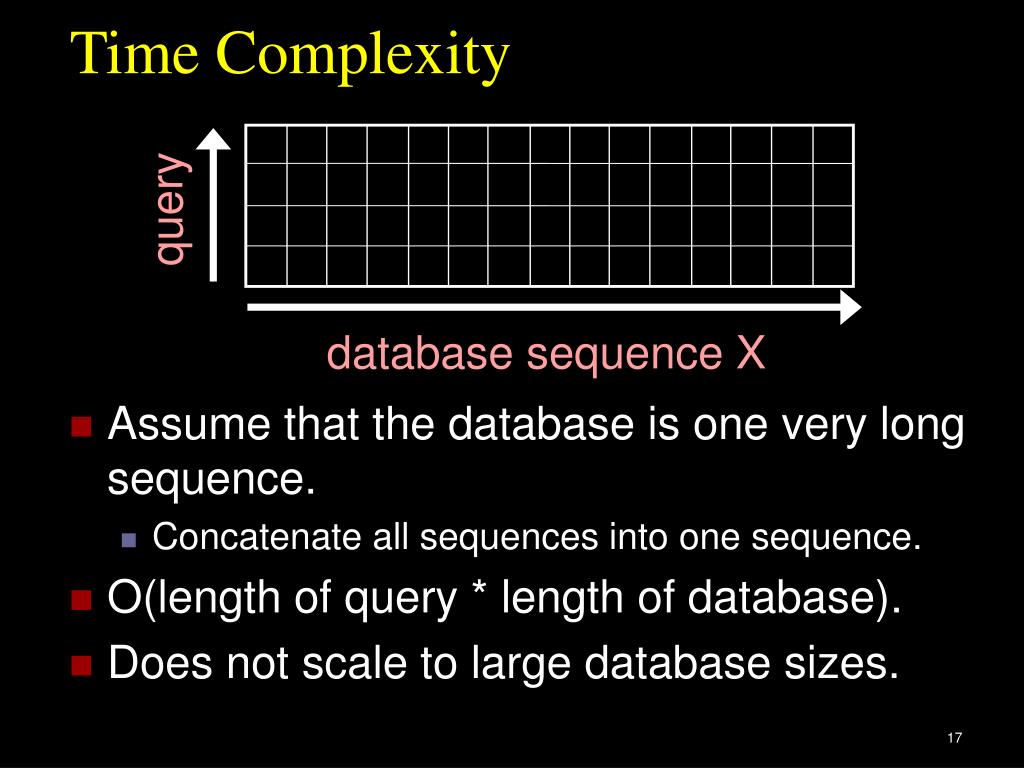 Time Complexity

query

database sequence X

Assume that the database is one very long sequence.

Concatenate all sequences into one sequence.

O(length of query * length of database).

Does not scale to large database sizes.

17